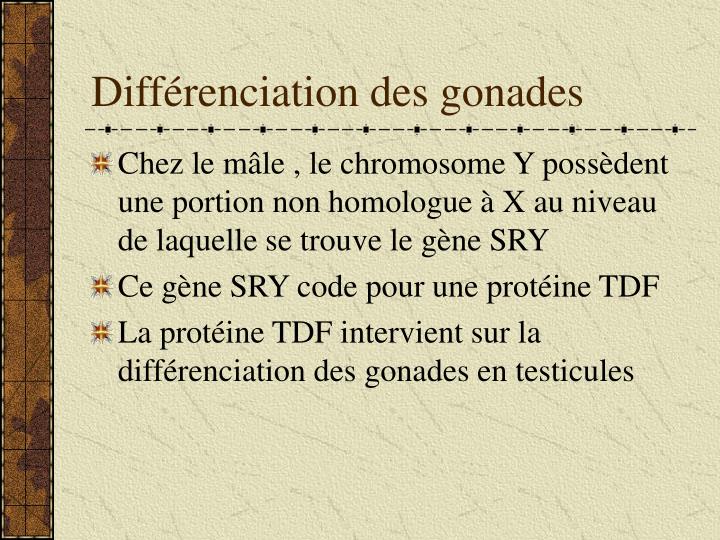 Différenciation des gonades

Chez le mâle , le chromosome Y possèdent une portion non homologue à X au niveau de laquelle se trouve le gène SRY

Ce gène SRY code pour une protéine TDF

La protéine TDF intervient sur la différenciation des gonades en testicules